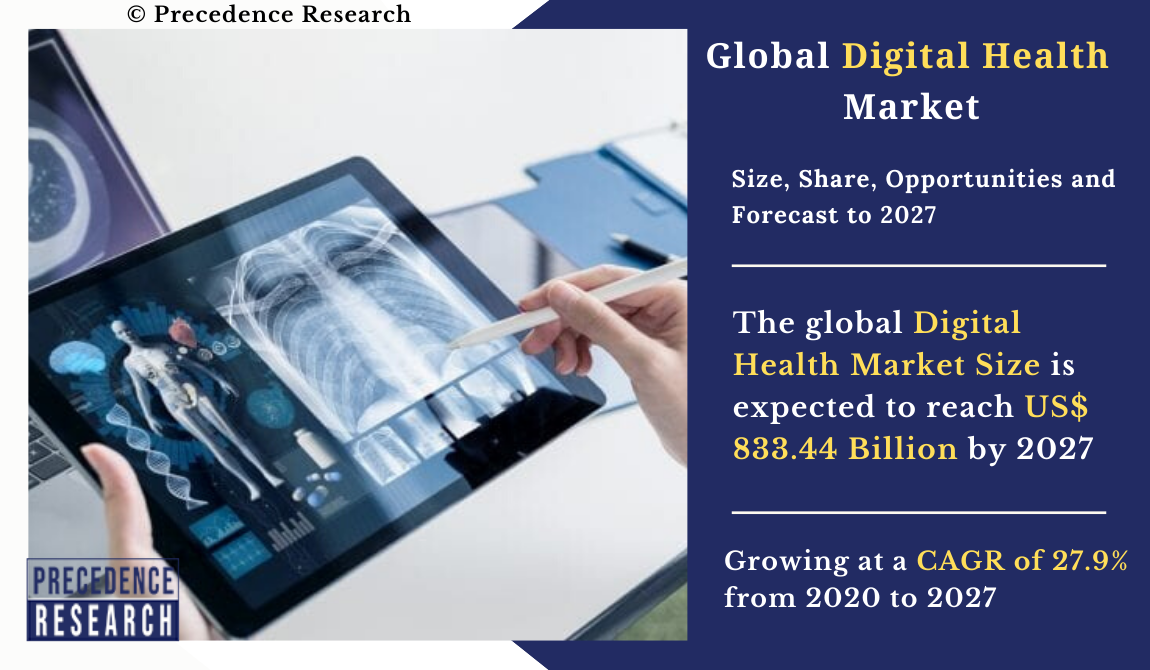 © Precedence Research

Global Digital Health Market

Size, Share, Opportunities and Forecast to 2027

The global Digital Health Market Size is expected to reach US$ 833.44 Billion by 2027

Growing at a CAGR of 27.9% from 2020 to 2027

PRECEDENCE RESEARCH